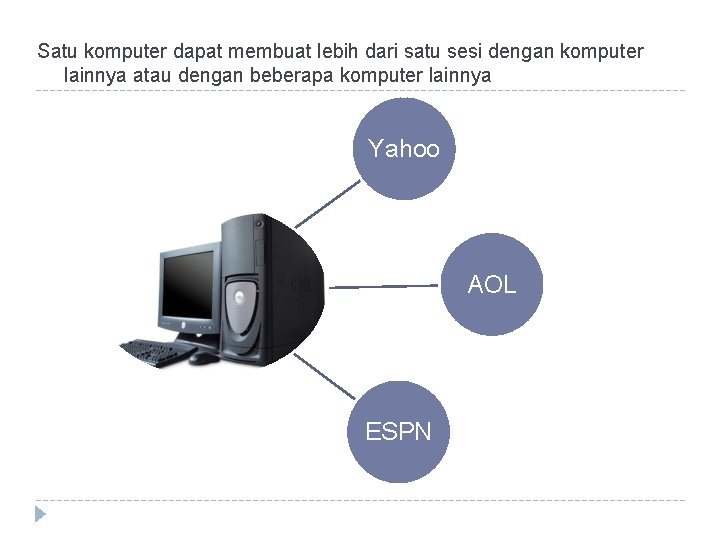 Satu komputer dapat membuat lebih dari satu sesi dengan komputer lainnya atau dengan beberapa komputer lainnya

Yahoo

AOL

ESPN